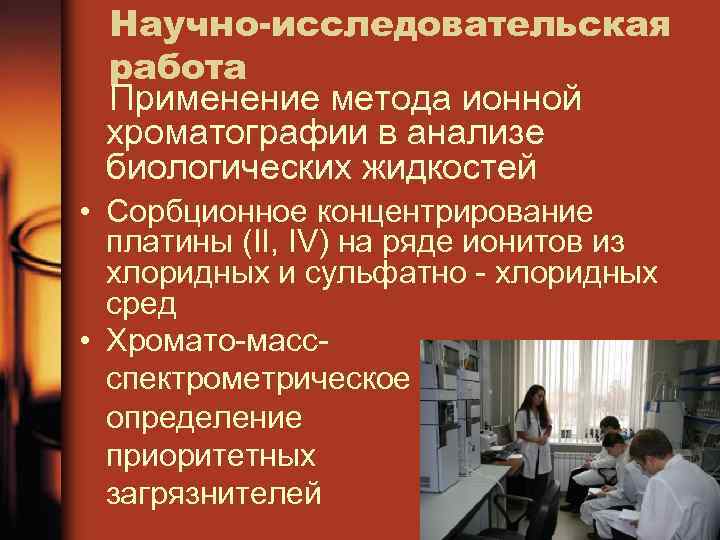 Научно-исследовательская работа

Применение метода ионной хроматографии в анализе биологических жидкостей

• Сорбционное концентрирование платины (II, IV) на ряде ионитов из хлоридных и сульфатно - хлоридных сред

• Хромато-масс-спектрометрическое определение приоритетных загрязнителей